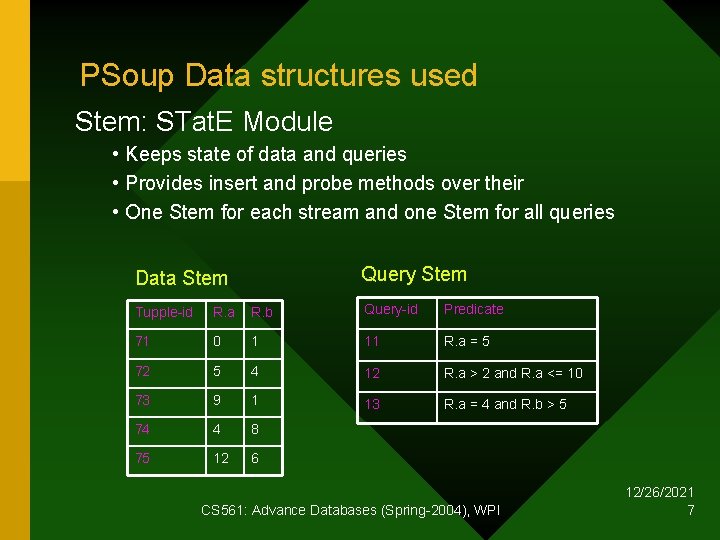 PSoup Data structures used

Stem: STatE Module

• Keeps state of data and queries
• Provides insert and probe methods over their
• One Stem for each stream and one Stem for all queries

Data Stem

| Tupple-id | R.a | R.b |
|---|---|---|
| 71 | 0 | 1 |
| 72 | 5 | 4 |
| 73 | 9 | 1 |
| 74 | 4 | 8 |
| 75 | 12 | 6 |

Query Stem

| Query-id | Predicate |
|---|---|
| 11 | R.a = 5 |
| 12 | R.a > 2 and R.a <= 10 |
| 13 | R.a = 4 and R.b > 5 |

CS561: Advance Databases (Spring-2004), WPI

12/26/2021
7